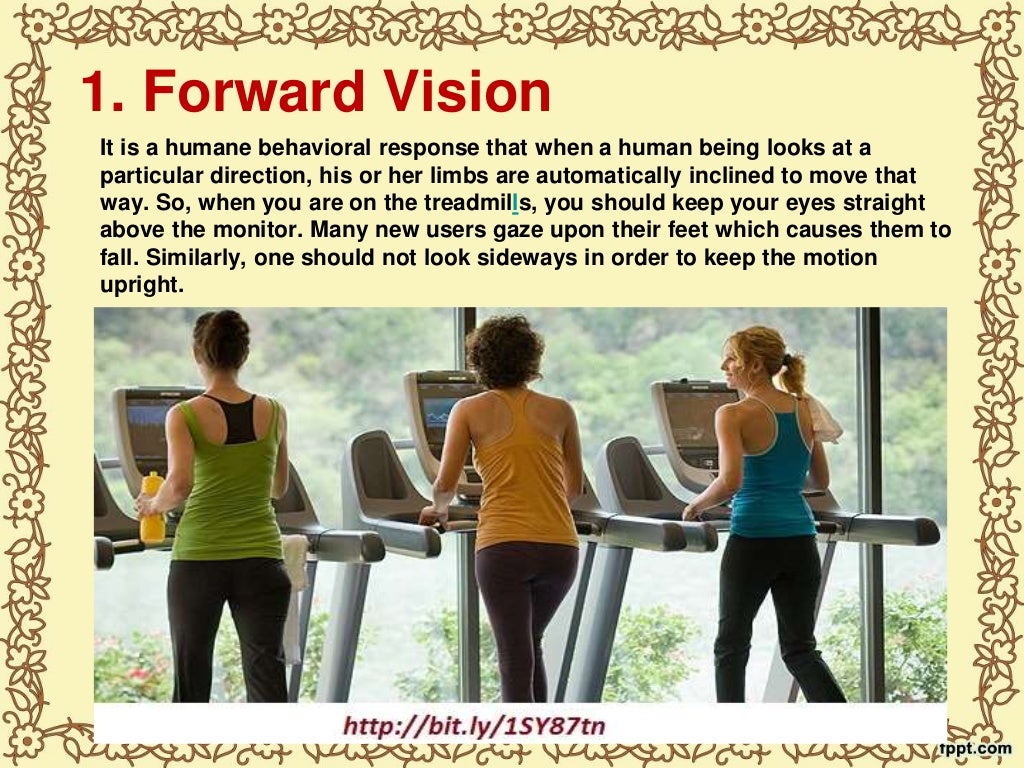 1. Forward Vision

It is a humane behavioral response that when a human being looks at a particular direction, his or her limbs are automatically inclined to move that way. So, when you are on the treadmills, you should keep your eyes straight above the monitor. Many new users gaze upon their feet which causes them to fall. Similarly, one should not look sideways in order to keep the motion upright.

http://bit.ly/1SY87tn

fppt.com